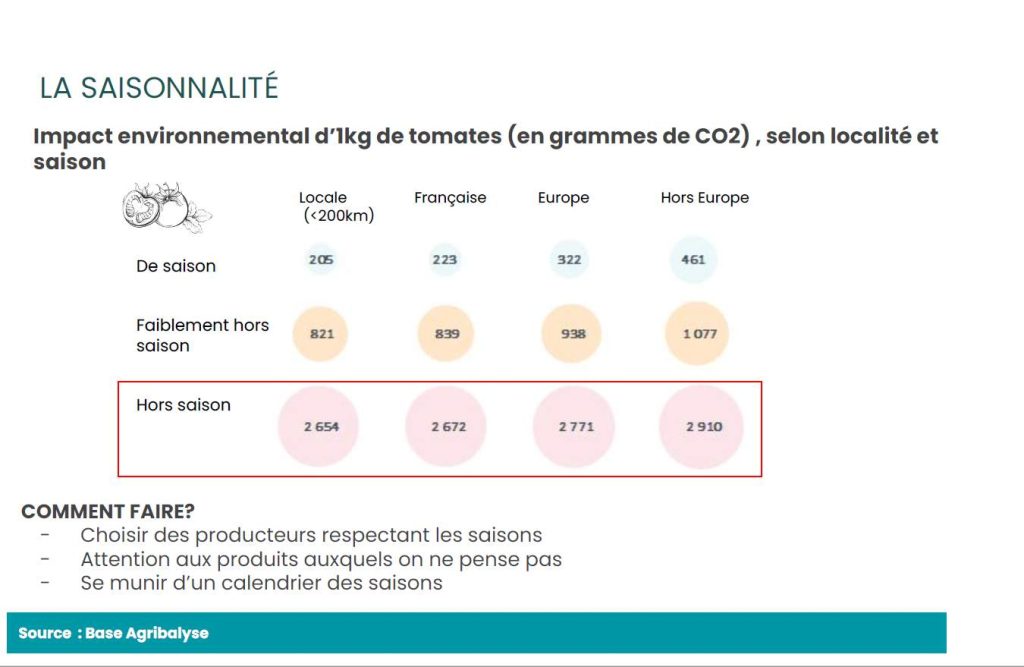 LA SAISONNALITÉ

Impact environnemental d'1kg de tomates (en grammes de CO2) , selon localité et saison

| | Locale (<200km) | Française | Europe | Hors Europe |
|---|---|---|---|---|
| De saison | 205 | 223 | 322 | 461 |
| Faiblement hors saison | 821 | 839 | 938 | 1 077 |
| Hors saison | 2 654 | 2 672 | 2 771 | 2 910 |

COMMENT FAIRE?
- Choisir des producteurs respectant les saisons
- Attention aux produits auxquels on ne pense pas
- Se munir d'un calendrier des saisons

Source : Base Agribalyse